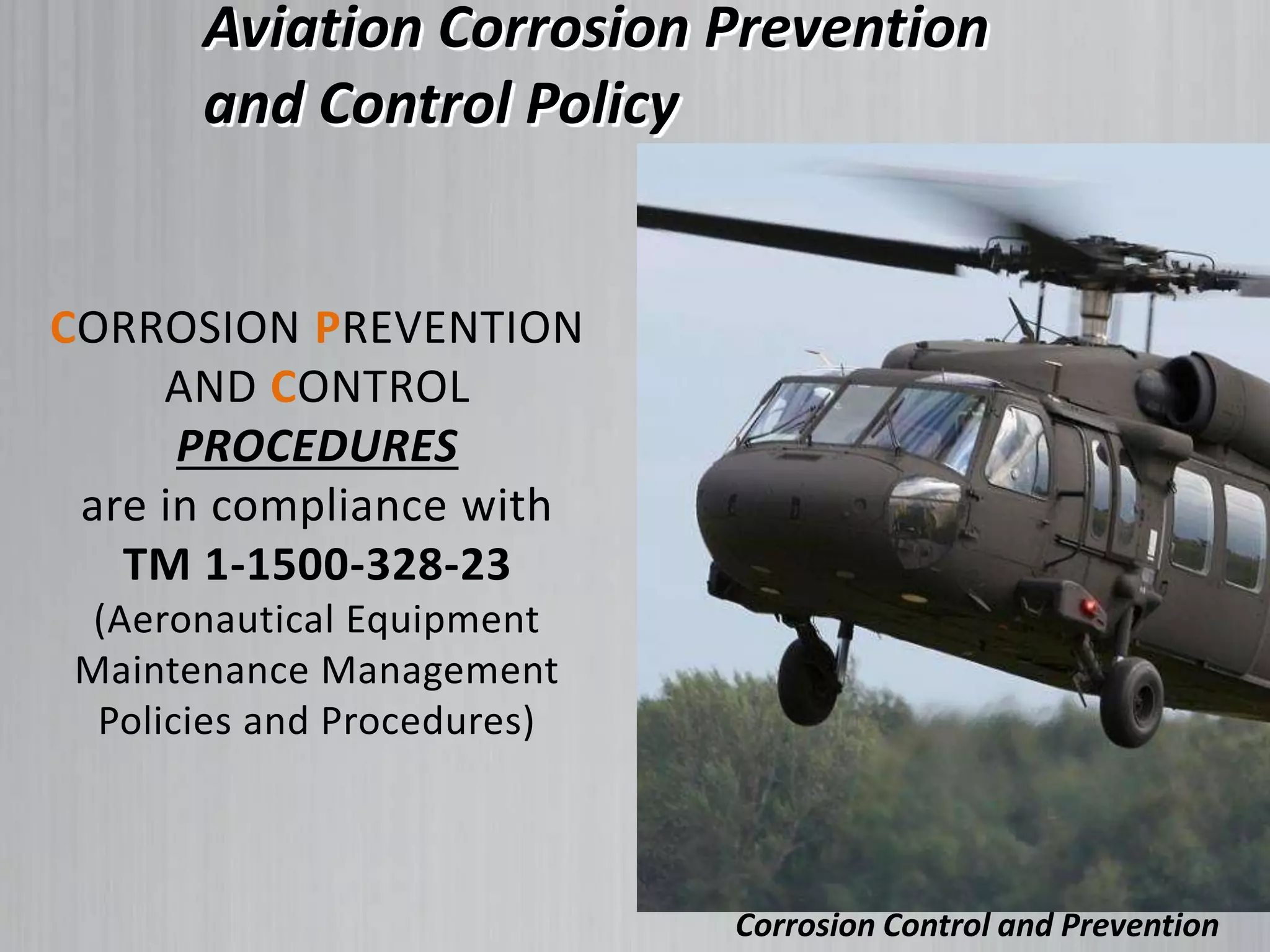 Aviation Corrosion Prevention and Control Policy

CORROSION PREVENTION AND CONTROL PROCEDURES are in compliance with TM 1-1500-328-23 (Aeronautical Equipment Maintenance Management Policies and Procedures)

Corrosion Control and Prevention